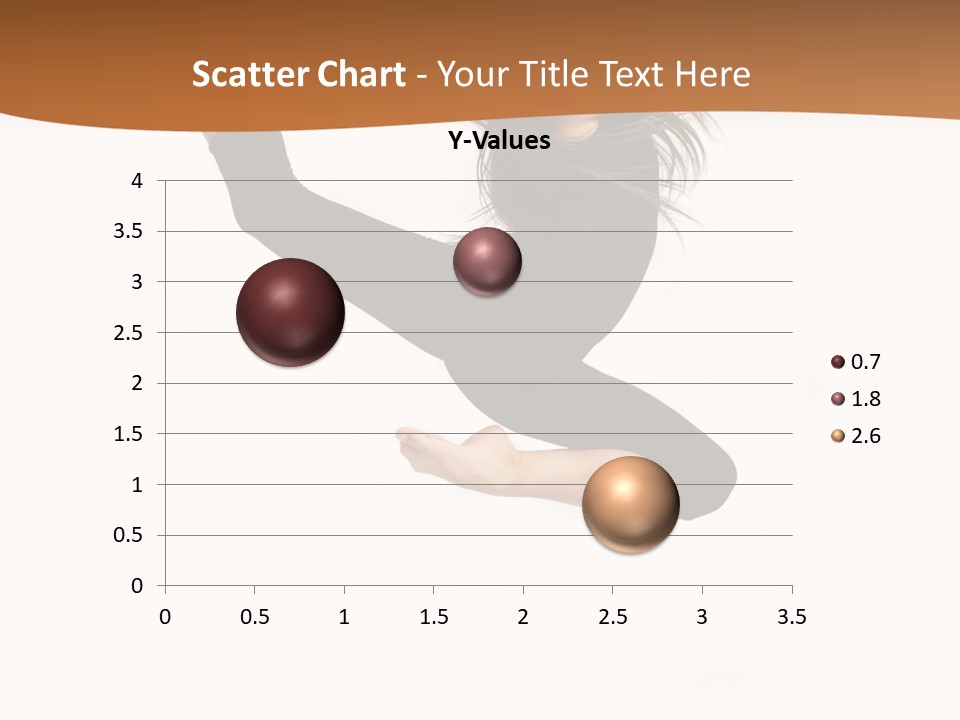 Scatter Chart - Your Title Text Here

Y-Values

4
3.5
3
2.5
2
1.5
1
0.5
0

0 0.5 1 1.5 2 2.5 3 3.5

0.7
1.8
2.6